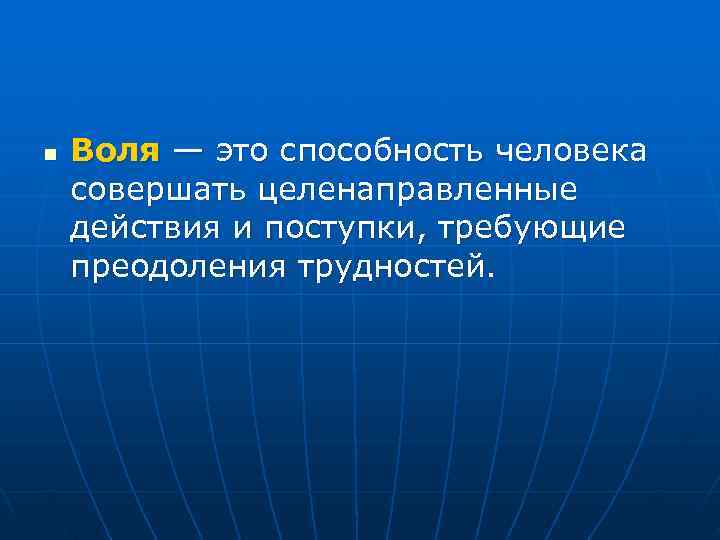 Воля — это способность человека совершать целенаправленные действия и поступки, требующие преодоления трудностей.